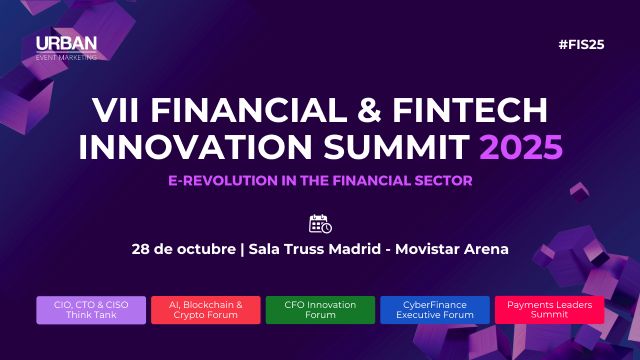 URBAN
EVENT MARKETING

#FIS25

VII FINANCIAL & FINTECH INNOVATION SUMMIT 2025

E-REVOLUTION IN THE FINANCIAL SECTOR

28 de octubre | Sala Truss Madrid - Movistar Arena

CIO, CTO & CISO Think Tank

AI, Blockchain & Crypto Forum

CFO Innovation Forum

CyberFinance Executive Forum

Payments Leaders Summit